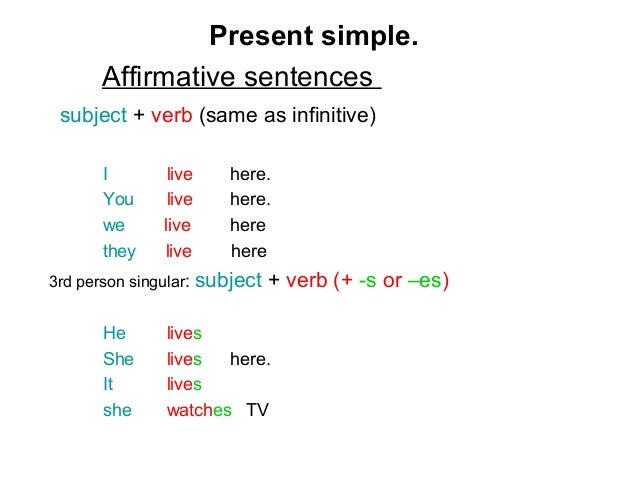 Present simple.

Affirmative sentences

subject + verb (same as infinitive)

I live here.
You live here.
we live here
they live here

3rd person singular: subject + verb (+ -s or –es)

He lives
She lives here.
It lives
she watches TV